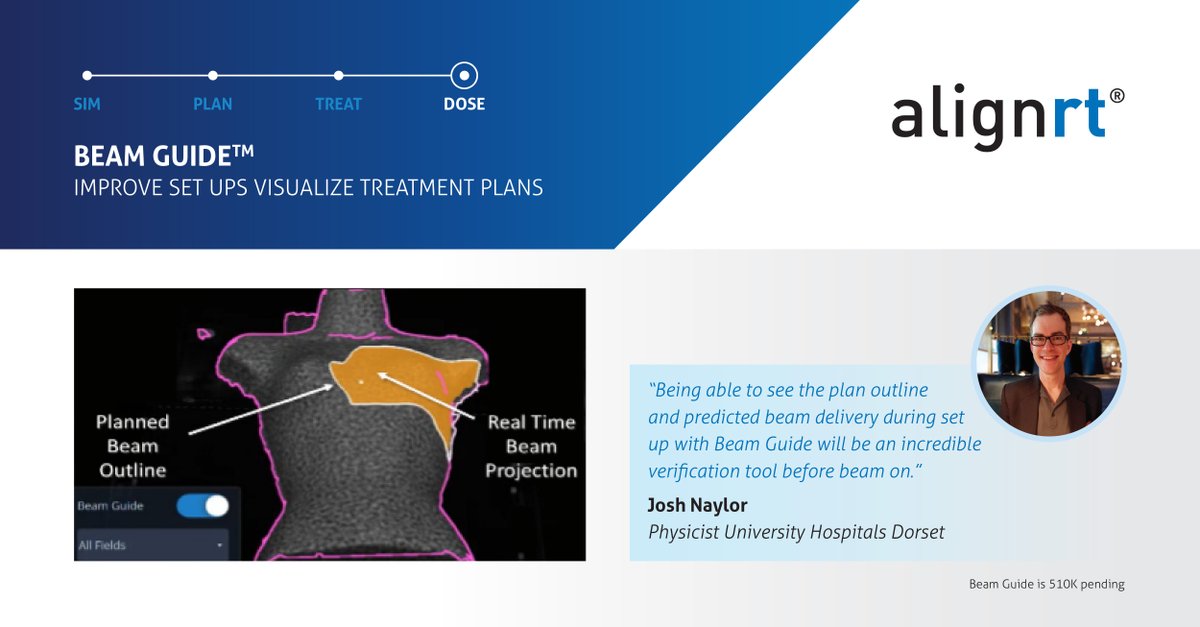 SIM PLAN TREAT DOSE

BEAM GUIDE™
IMPROVE SET UPS VISUALIZE TREATMENT PLANS

alignrt®

Planned Beam Outline

Real Time Beam Projection

Beam Guide

All Fields

"Being able to see the plan outline and predicted beam delivery during set up with Beam Guide will be an incredible verification tool before beam on."

Josh Naylor
Physicist University Hospitals Dorset

Beam Guide is 510K pending